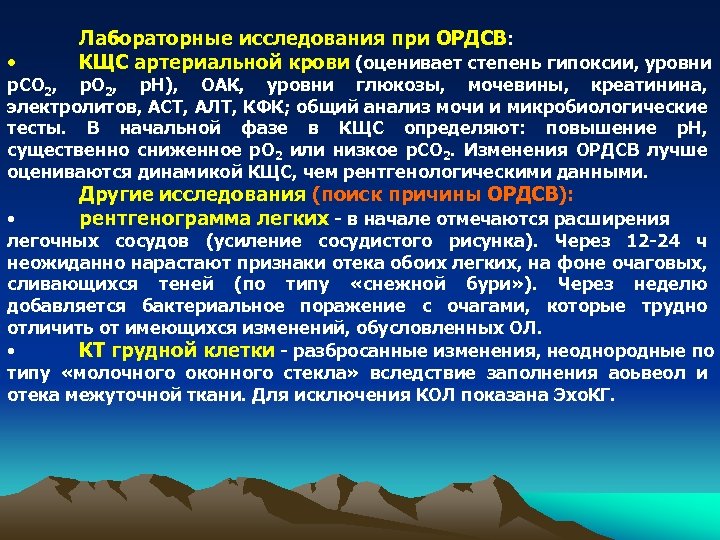 Лабораторные исследования при ОРДСВ:

• КЩС артериальной крови (оценивает степень гипоксии, уровни $pCO_2$, $pO_2$, pH), ОАК, уровни глюкозы, мочевины, креатинина, электролитов, АСТ, АЛТ, КФК; общий анализ мочи и микробиологические тесты. В начальной фазе в КЩС определяют: повышение pH, существенно сниженное $pO_2$ или низкое $pCO_2$. Изменения ОРДСВ лучше оцениваются динамикой КЩС, чем рентгенологическими данными.

Другие исследования (поиск причины ОРДСВ):

• рентгенограмма легких - в начале отмечаются расширения легочных сосудов (усиление сосудистого рисунка). Через 12-24 ч неожиданно нарастают признаки отека обоих легких, на фоне очаговых, сливающихся теней (по типу «снежной бури»). Через неделю добавляется бактериальное поражение с очагами, которые трудно отличить от имеющихся изменений, обусловленных ОЛ.

• КТ грудной клетки - разбросанные изменения, неоднородные по типу «молочного оконного стекла» вследствие заполнения аоьвеол и отека межуточной ткани. Для исключения КОЛ показана ЭхоКГ.